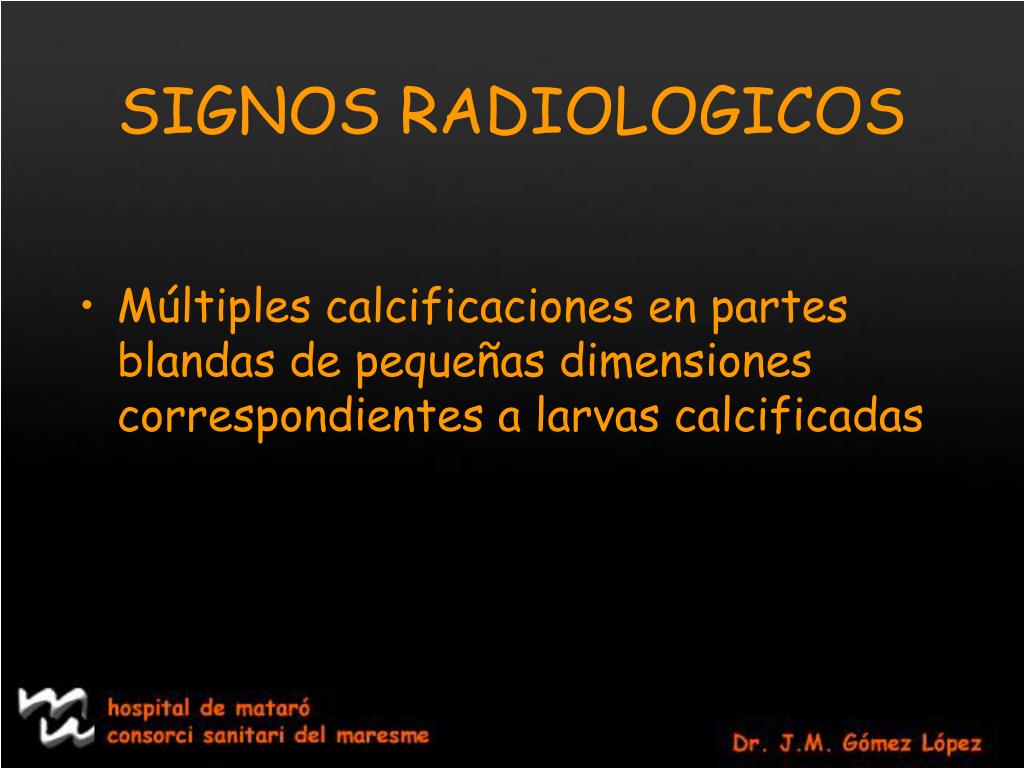 SIGNOS RADIOLOGICOS

• Múltiples calcificaciones en partes blandas de pequeñas dimensiones correspondientes a larvas calcificadas

hospital de mataró
consorci sanitari del maresme

Dr. J.M. Gómez López